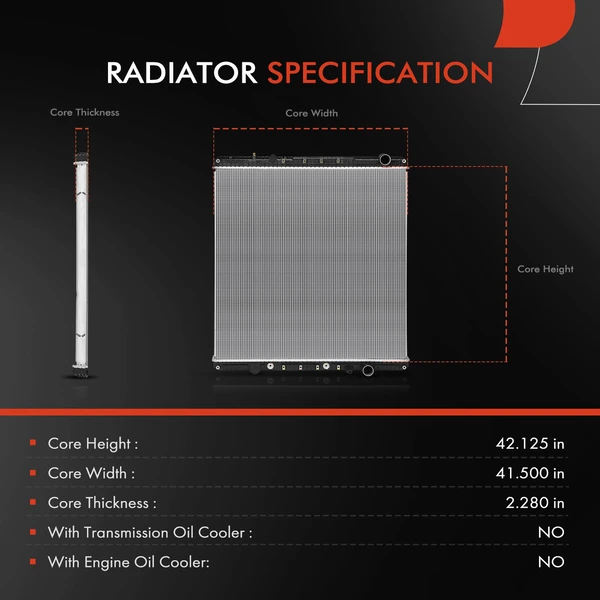 RADIATOR SPECIFICATION

Core Thickness

Core Width

Core Height

| | |
|---|---|
| Core Height : | 42.125 in |
| Core Width : | 41.500 in |
| Core Thickness : | 2.280 in |
| With Transmission Oil Cooler : | NO |
| With Engine Oil Cooler: | NO |